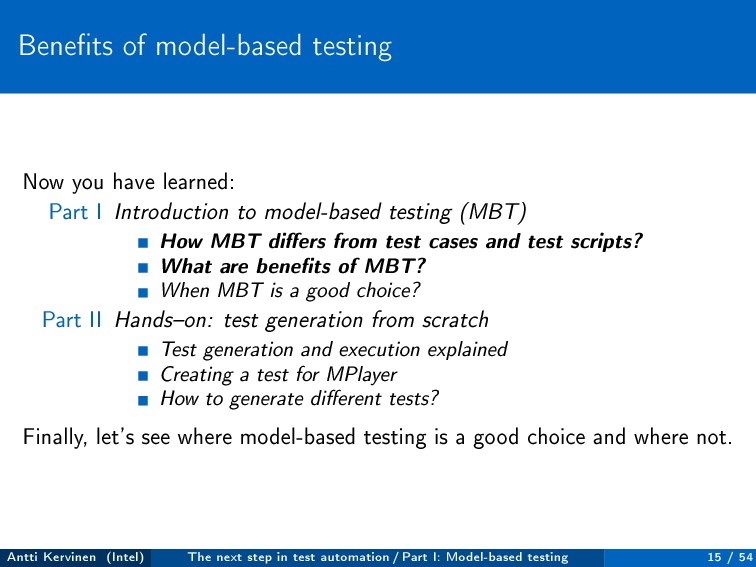 Benefits of model-based testing

Now you have learned:

Part I Introduction to model-based testing (MBT)

- How MBT differs from test cases and test scripts?
- What are benefits of MBT?
- When MBT is a good choice?

Part II Hands–on: test generation from scratch

- Test generation and execution explained
- Creating a test for MPlayer
- How to generate different tests?

Finally, let's see where model-based testing is a good choice and where not.

Antti Kervinen (Intel) The next step in test automation / Part I: Model-based testing 15 / 54